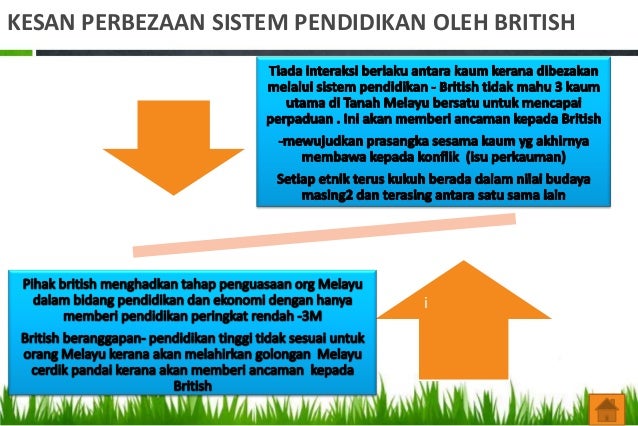 KESAN PERBEZAAN SISTEM PENDIDIKAN OLEH BRITISH

Tiada interaksi berlaku antara kaum kerana dibezakan melalui sistem pendidikan - British tidak mahu 3 kaum utama di Tanah Melayu bersatu untuk mencapai perpaduan . Ini akan memberi ancaman kepada British

-mewujudkan prasangka sesama kaum yg akhirnya membawa kepada konflik (isu perkauman)

Setiap etnik terus kukuh berada dalam nilai budaya masing2 dan terasing antara satu sama lain

Pihak british menghadkan tahap penguasaan org Melayu dalam bidang pendidikan dan ekonomi dengan hanya memberi pendidikan peringkat rendah -3M

British beranggapan- pendidikan tinggi tidak sesuai untuk orang Melayu kerana akan melahirkan golongan Melayu cerdik pandai kerana akan memberi ancaman kepada British

i